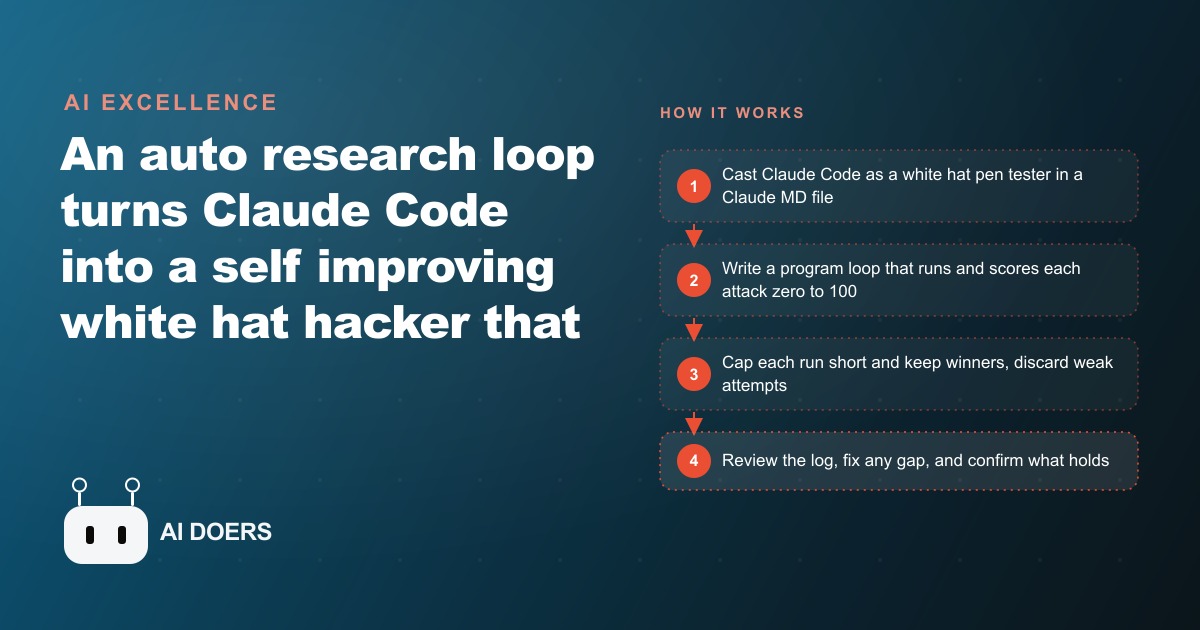 AI EXCELLENCE

An auto research loop turns Claude Code into a self improving white hat hacker that

AI DOERS

HOW IT WORKS

1 Cast Claude Code as a white hat pen tester in a Claude MD file

2 Write a program loop that runs and scores each attack zero to 100

3 Cap each run short and keep winners, discard weak attempts

4 Review the log, fix any gap, and confirm what holds